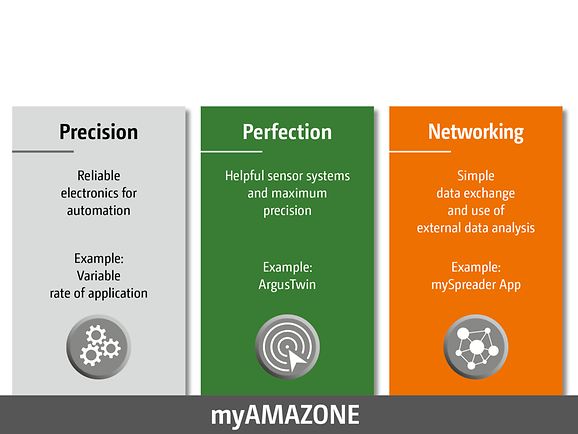 Precision

Reliable electronics for automation

Example: Variable rate of application

Perfection

Helpful sensor systems and maximum precision

Example: ArgusTwin

Networking

Simple data exchange and use of external data analysis

Example: mySpreader App

myAMAZONE